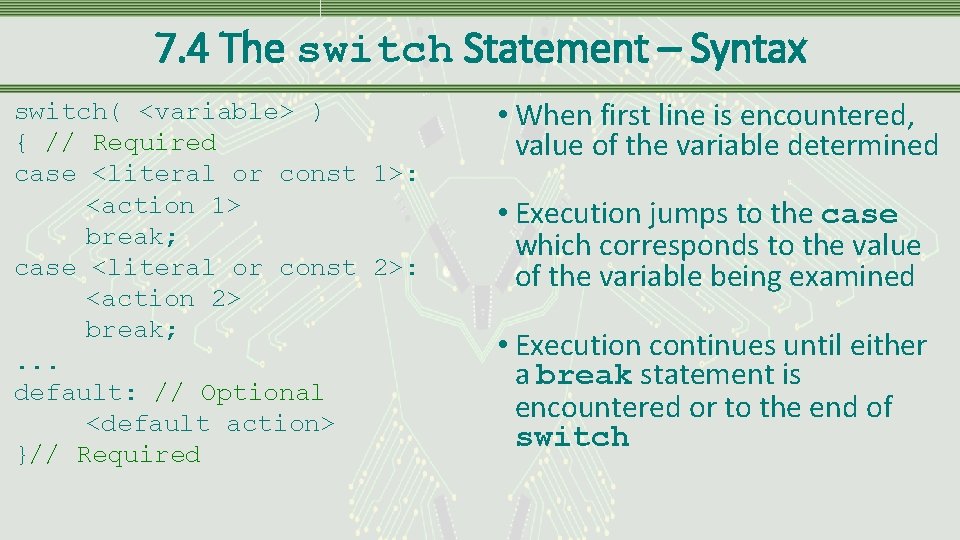 7.4 The switch Statement – Syntax

switch( <variable> )
{ // Required
case <literal or const 1>:
     <action 1>
     break;
case <literal or const 2>:
     <action 2>
     break;
...
default: // Optional
     <default action>
}// Required

• When first line is encountered, value of the variable determined

• Execution jumps to the case which corresponds to the value of the variable being examined

• Execution continues until either a break statement is encountered or to the end of switch